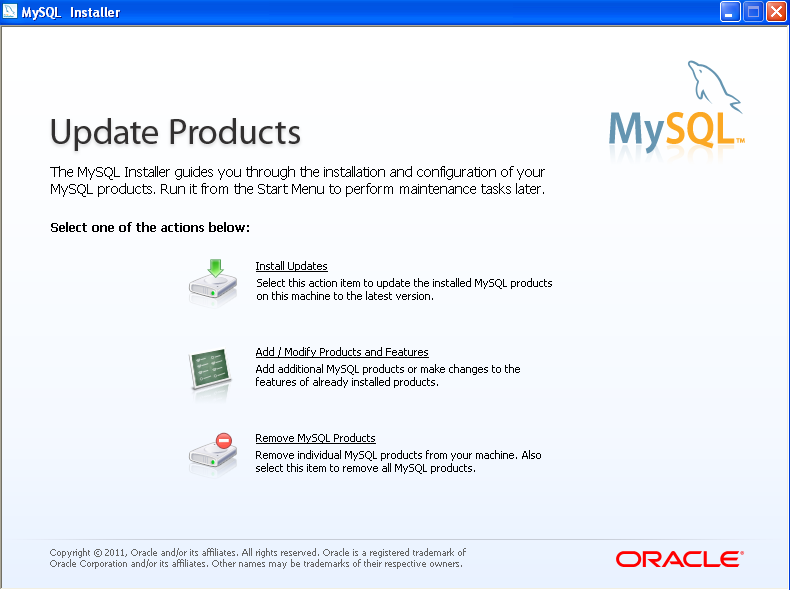 MySQL Installer

MySQL™

Update Products

The MySQL Installer guides you through the installation and configuration of your MySQL products. Run it from the Start Menu to perform maintenance tasks later.

Select one of the actions below:

Install Updates
Select this action item to update the installed MySQL products on this machine to the latest version.

Add / Modify Products and Features
Add additional MySQL products or make changes to the features of already installed products.

Remove MySQL Products
Remove individual MySQL products from your machine. Also select this item to remove all MySQL products.

Copyright © 2011, Oracle and/or its affiliates. All rights reserved. Oracle is a registered trademark of Oracle Corporation and/or its affiliates. Other names may be trademarks of their respective owners.

ORACLE®